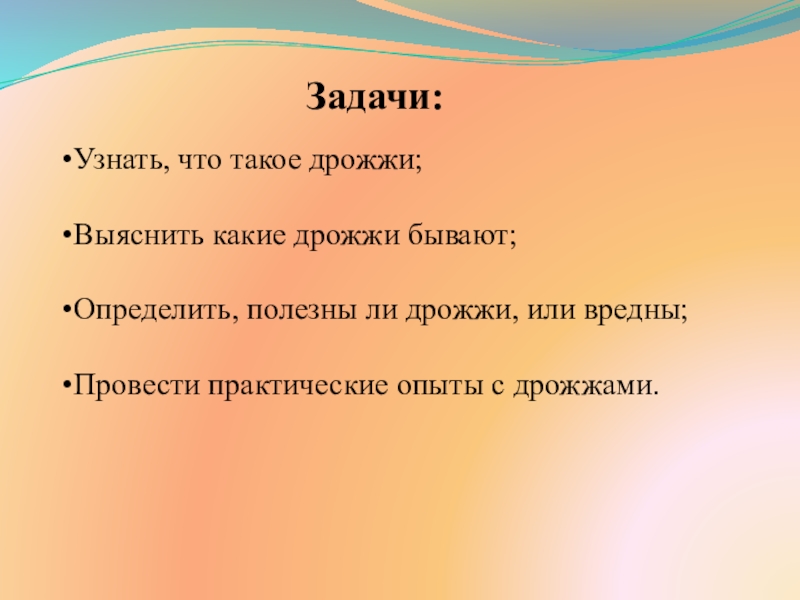 Задачи:

•Узнать, что такое дрожжи;

•Выяснить какие дрожжи бывают;

•Определить, полезны ли дрожжи, или вредны;

•Провести практические опыты с дрожжами.